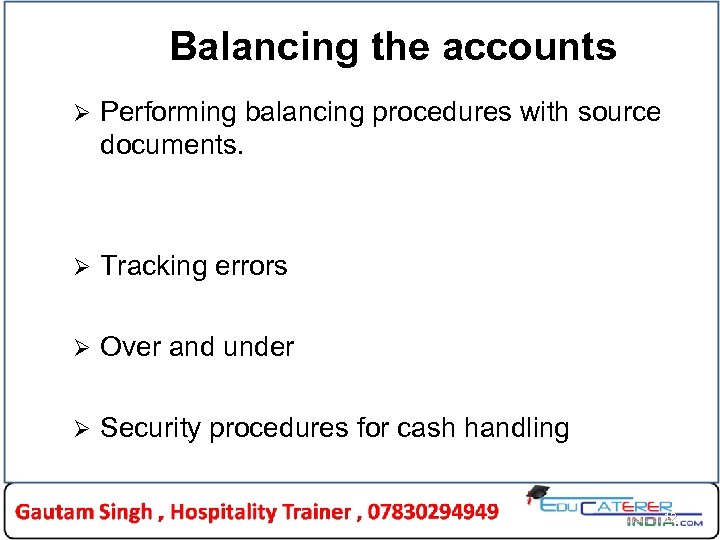 Balancing the accounts

➢ Performing balancing procedures with source documents.

➢ Tracking errors

➢ Over and under

➢ Security procedures for cash handling

Gautam Singh , Hospitality Trainer , 07830294949

EDUCATERER INDIA.COM